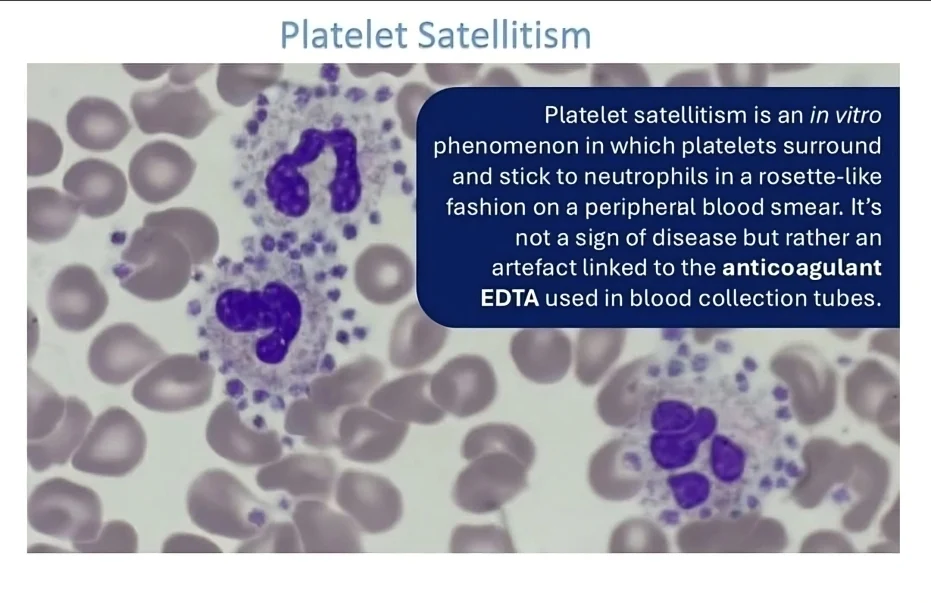 Platelet Satellitism

Platelet satellitism is an in vitro phenomenon in which platelets surround and stick to neutrophils in a rosette-like fashion on a peripheral blood smear. It's not a sign of disease but rather an artefact linked to the anticoagulant EDTA used in blood collection tubes.